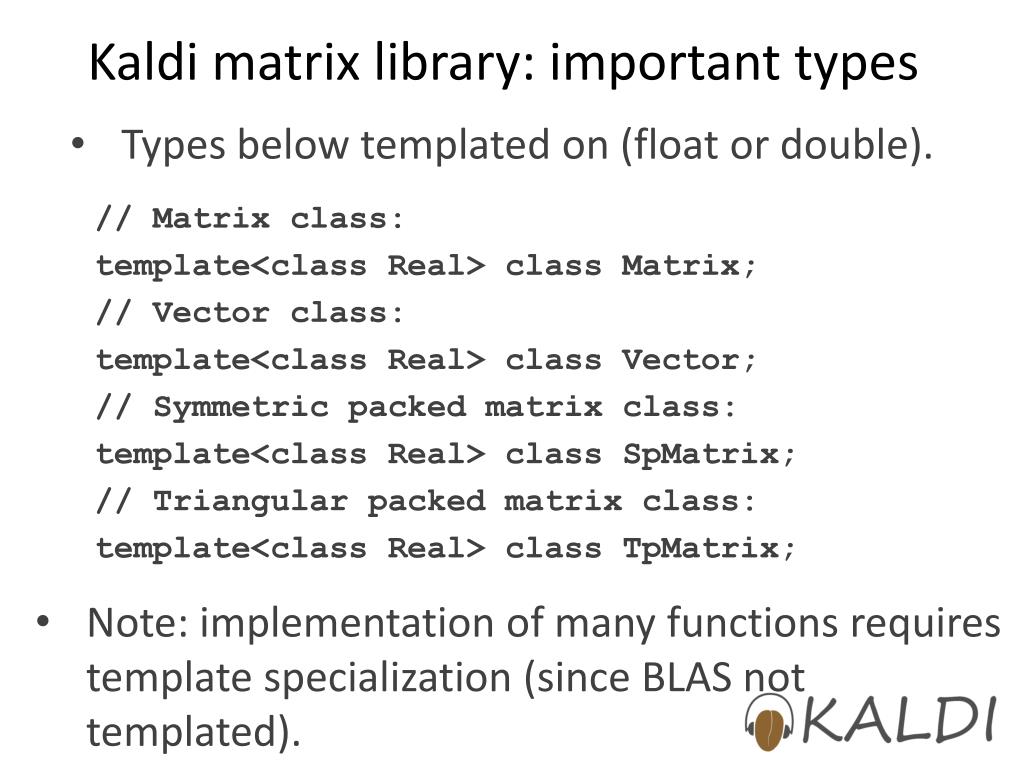 Kaldi matrix library: important types

• Types below templated on (float or double).

// Matrix class:
template<class Real> class Matrix;
// Vector class:
template<class Real> class Vector;
// Symmetric packed matrix class:
template<class Real> class SpMatrix;
// Triangular packed matrix class:
template<class Real> class TpMatrix;

• Note: implementation of many functions requires template specialization (since BLAS not templated).

KALDI